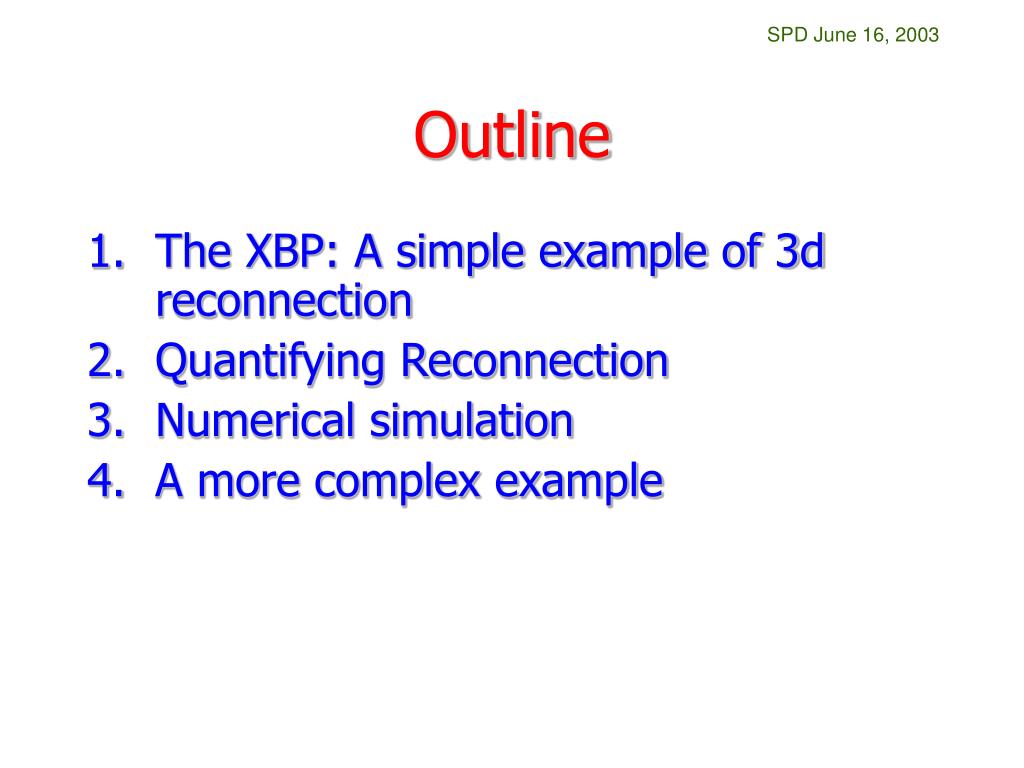 SPD June 16, 2003

Outline

1. The XBP: A simple example of 3d reconnection
2. Quantifying Reconnection
3. Numerical simulation
4. A more complex example